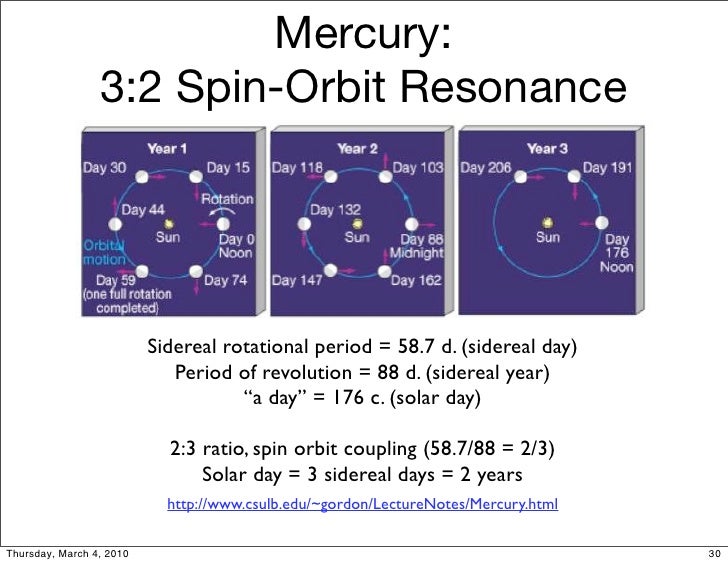 Mercury:
3:2 Spin-Orbit Resonance

Year 1
Day 30
Day 15
Rotation
Day 44
Sun
Day 0
Noon
Orbital motion
Day 59
(one full rotation completed)
Day 74

Year 2
Day 118
Day 103
Day 132
Sun
Day 88
Midnight
Day 147
Day 162

Year 3
Day 206
Day 191
Sun
Day 176
Noon

Sidereal rotational period = 58.7 d. (sidereal day)
Period of revolution = 88 d. (sidereal year)
“a day” = 176 c. (solar day)

2:3 ratio, spin orbit coupling (58.7/88 = 2/3)
Solar day = 3 sidereal days = 2 years

http://www.csulb.edu/~gordon/LectureNotes/Mercury.html

Thursday, March 4, 2010
30